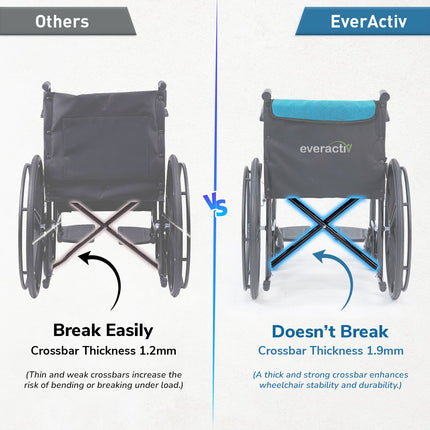 Others

Break Easily

Crossbar Thickness 1.2mm

(Thin and weak crossbars increase the risk of bending or breaking under load.)

VS

EverActiv

everactiv

Doesn't Break

Crossbar Thickness 1.9mm

(A thick and strong crossbar enhances wheelchair stability and durability.)